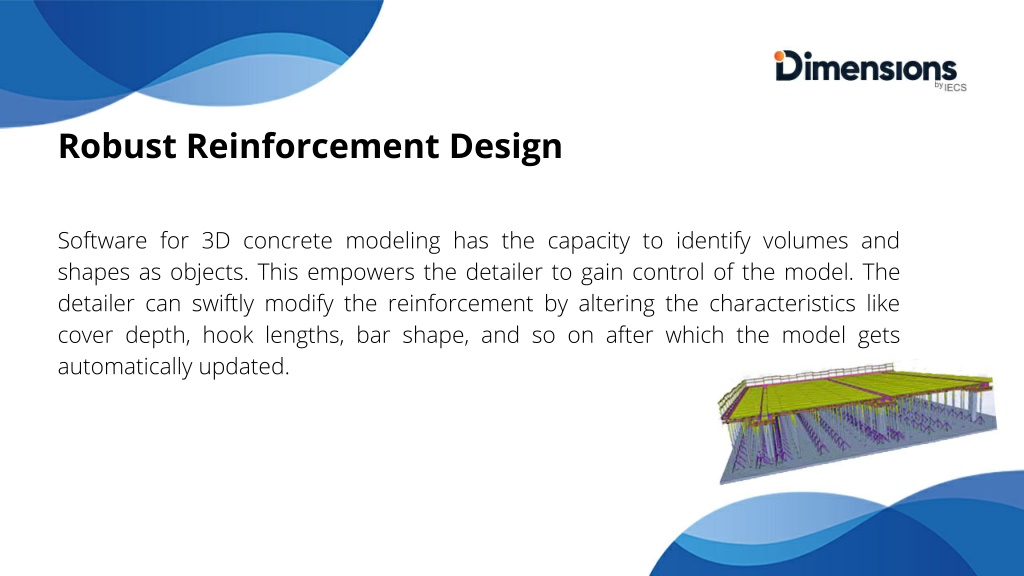 Dimensions
by IECS

Robust Reinforcement Design

Software for 3D concrete modeling has the capacity to identify volumes and shapes as objects. This empowers the detailer to gain control of the model. The detailer can swiftly modify the reinforcement by altering the characteristics like cover depth, hook lengths, bar shape, and so on after which the model gets automatically updated.